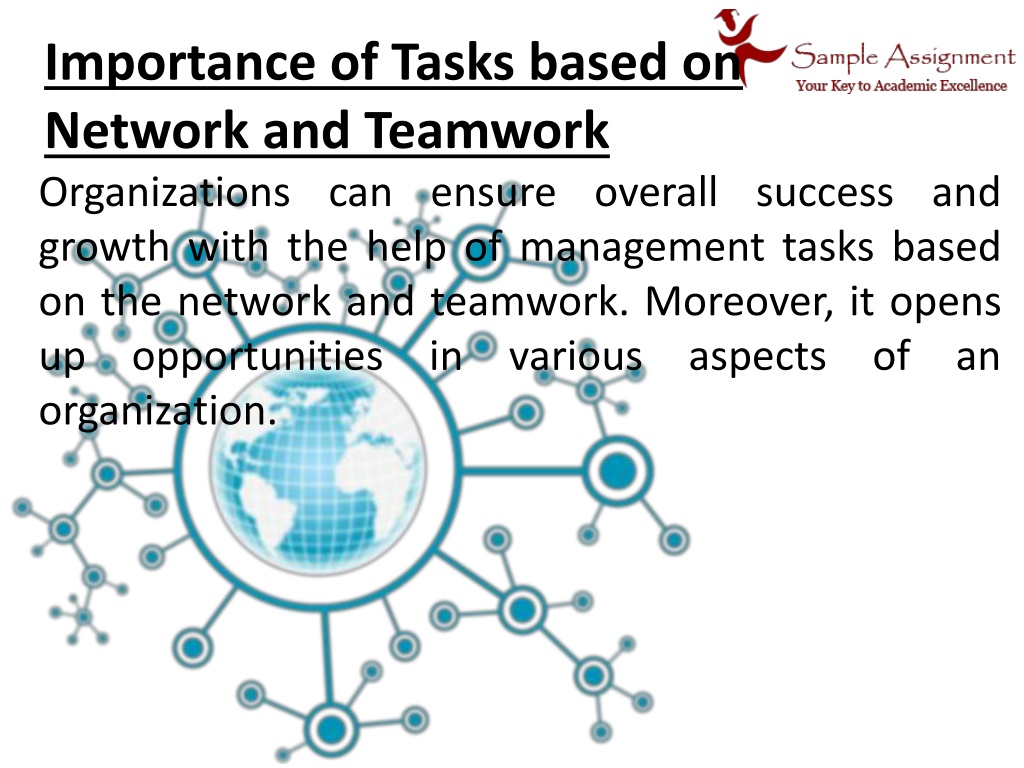 Importance of Tasks based on Network and Teamwork

Sample Assignment
Your Key to Academic Excellence

Organizations can ensure overall success and growth with the help of management tasks based on the network and teamwork. Moreover, it opens up opportunities in various aspects of an organization.